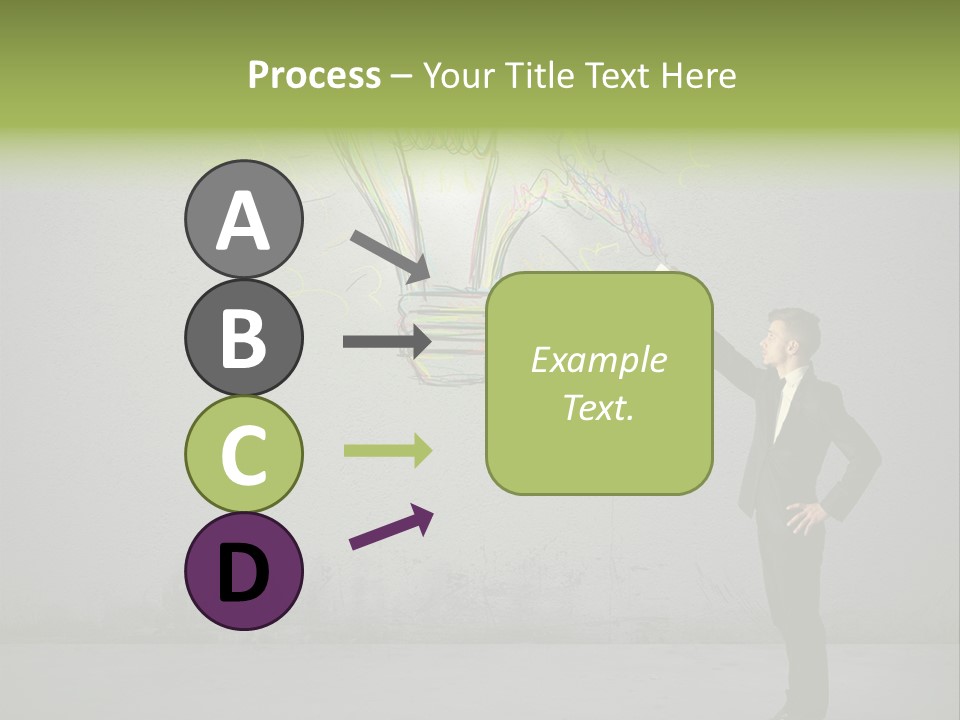 Process – Your Title Text Here

A

B

C

D

Example Text.